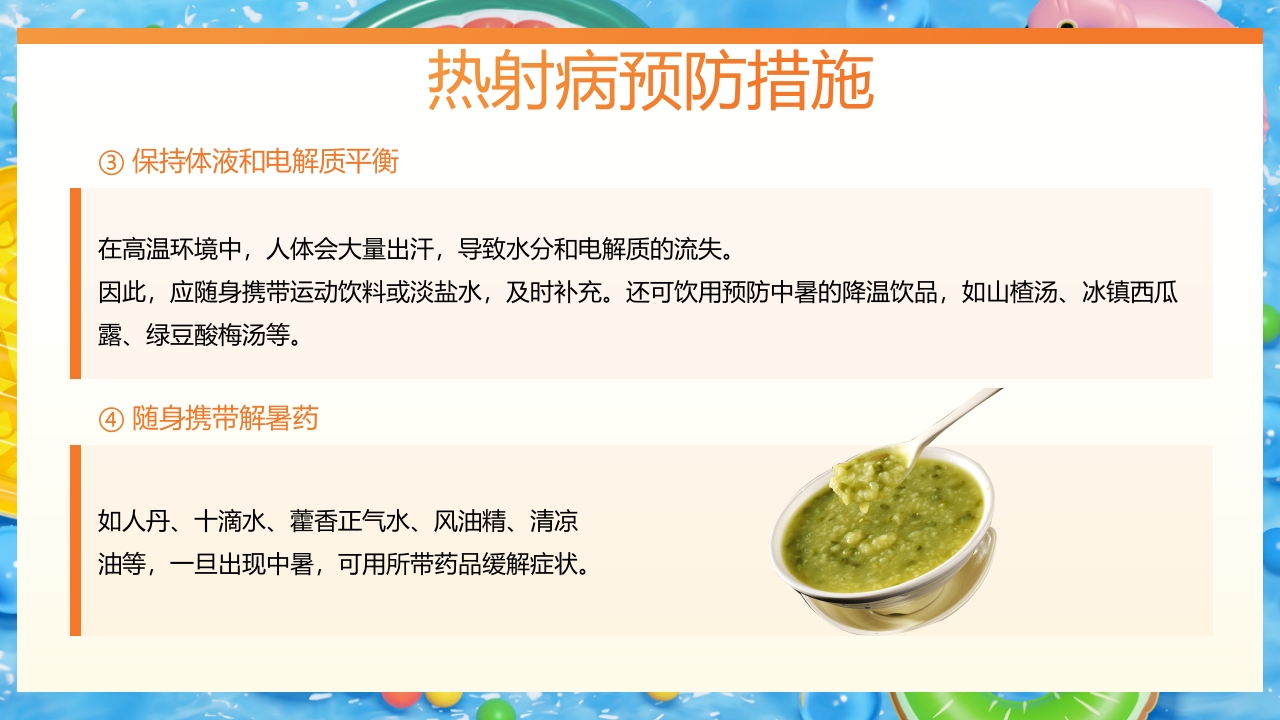 热射病预防措施

③ 保持体液和电解质平衡

在高温环境中，人体会大量出汗，导致水分和电解质的流失。
因此，应随身携带运动饮料或淡盐水，及时补充。还可饮用预防中暑的降温饮品，如山楂汤、冰镇西瓜露、绿豆酸梅汤等。

④ 随身携带解暑药

如人丹、十滴水、藿香正气水、风油精、清凉油等，一旦出现中暑，可用所带药品缓解症状。